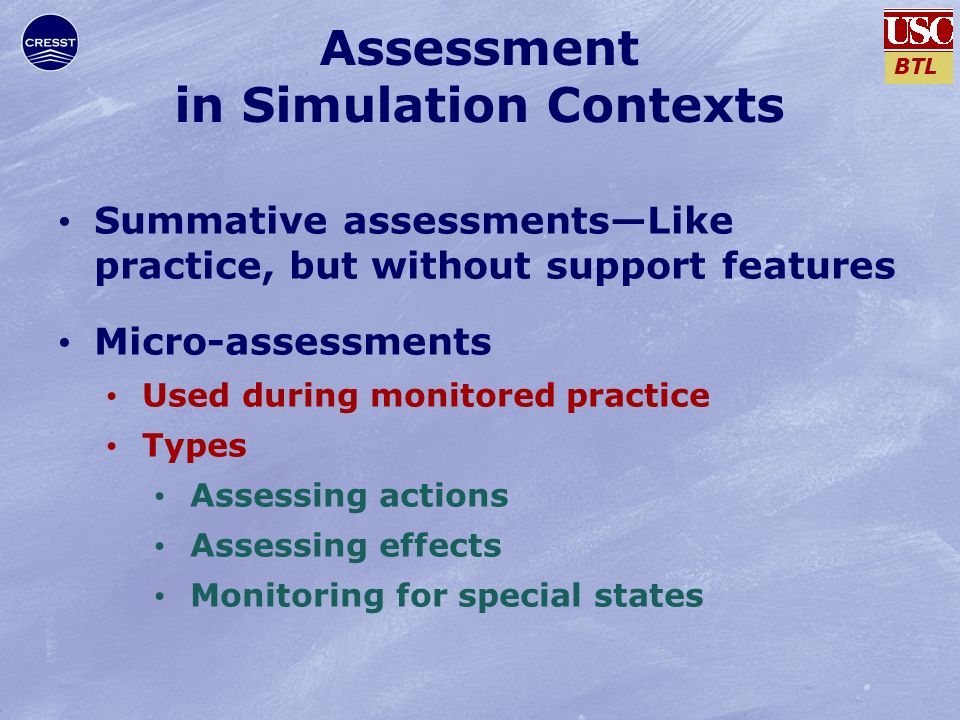 CRESST

USC
BTL

Assessment
in Simulation Contexts

• Summative assessments—Like practice, but without support features

• Micro-assessments
  • Used during monitored practice
  • Types
    • Assessing actions
    • Assessing effects
    • Monitoring for special states